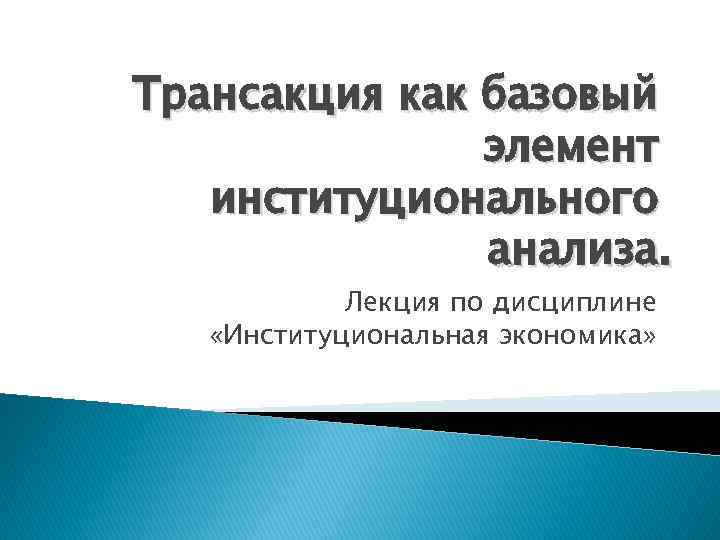 Трансакция как базовый элемент институционального анализа.

Лекция по дисциплине «Институциональная экономика»